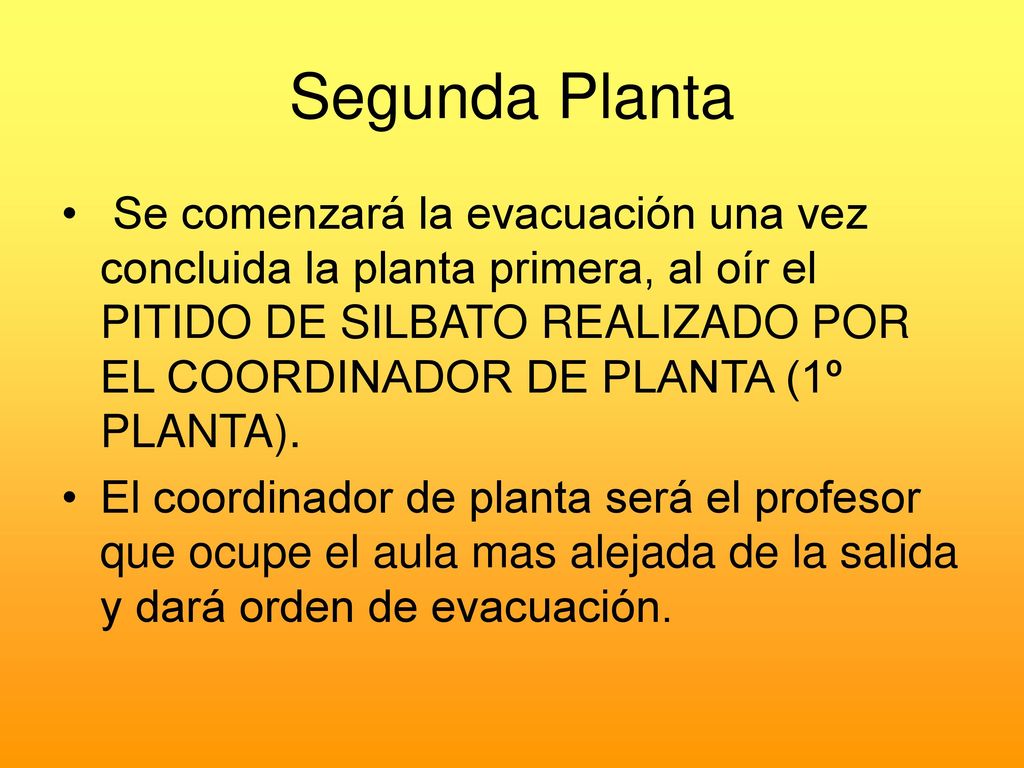 Segunda Planta

• Se comenzará la evacuación una vez concluida la planta primera, al oír el PITIDO DE SILBATO REALIZADO POR EL COORDINADOR DE PLANTA (1º PLANTA).

• El coordinador de planta será el profesor que ocupe el aula mas alejada de la salida y dará orden de evacuación.